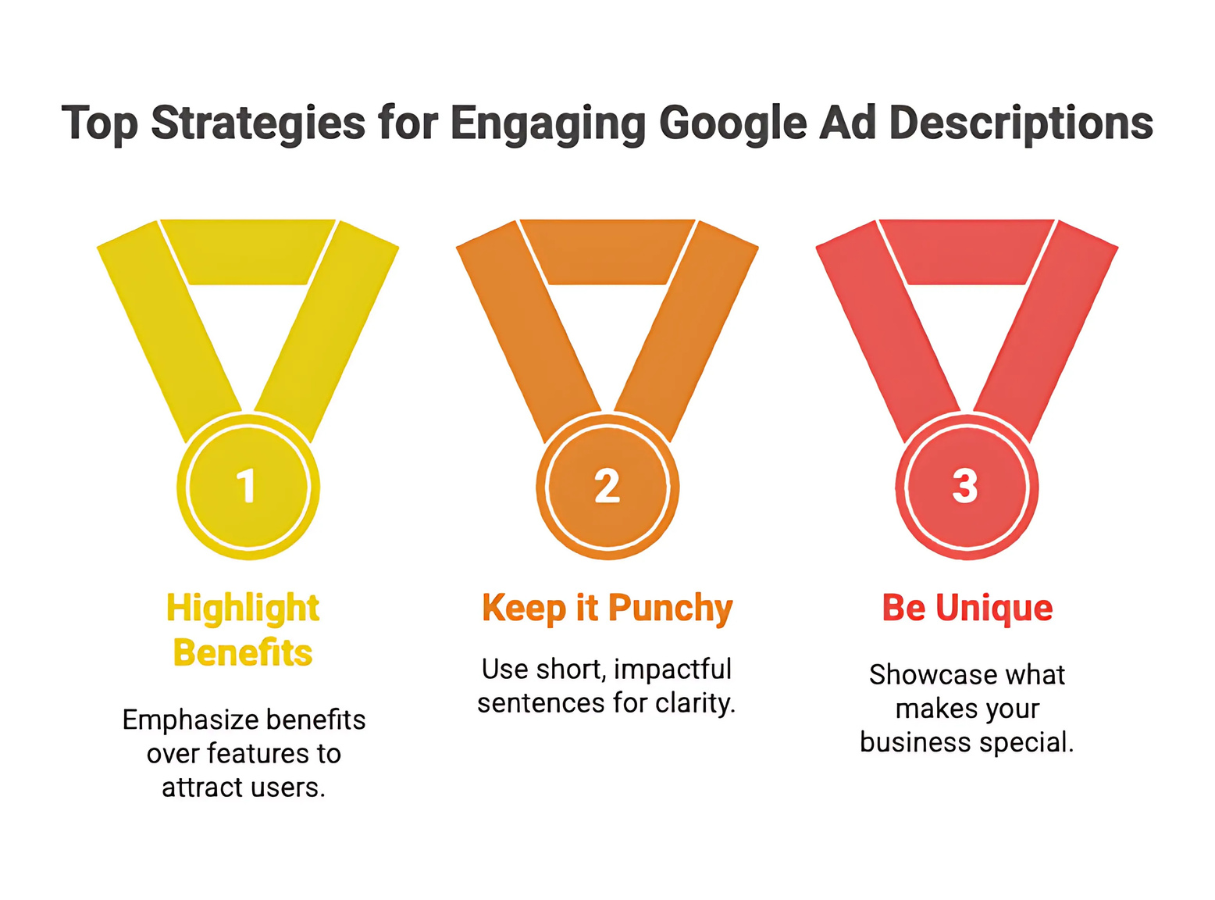 Top Strategies for Engaging Google Ad Descriptions

1

Highlight Benefits

Emphasize benefits over features to attract users.

2

Keep it Punchy

Use short, impactful sentences for clarity.

3

Be Unique

Showcase what makes your business special.